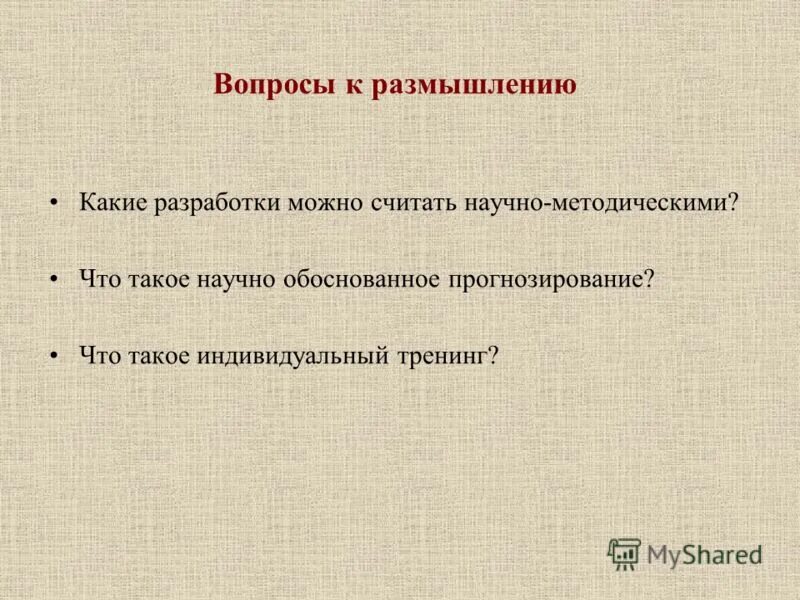 Вопросы к размышлению

• Какие разработки можно считать научно-методическими?

• Что такое научно обоснованное прогнозирование?

• Что такое индивидуальный тренинг?

MyShared